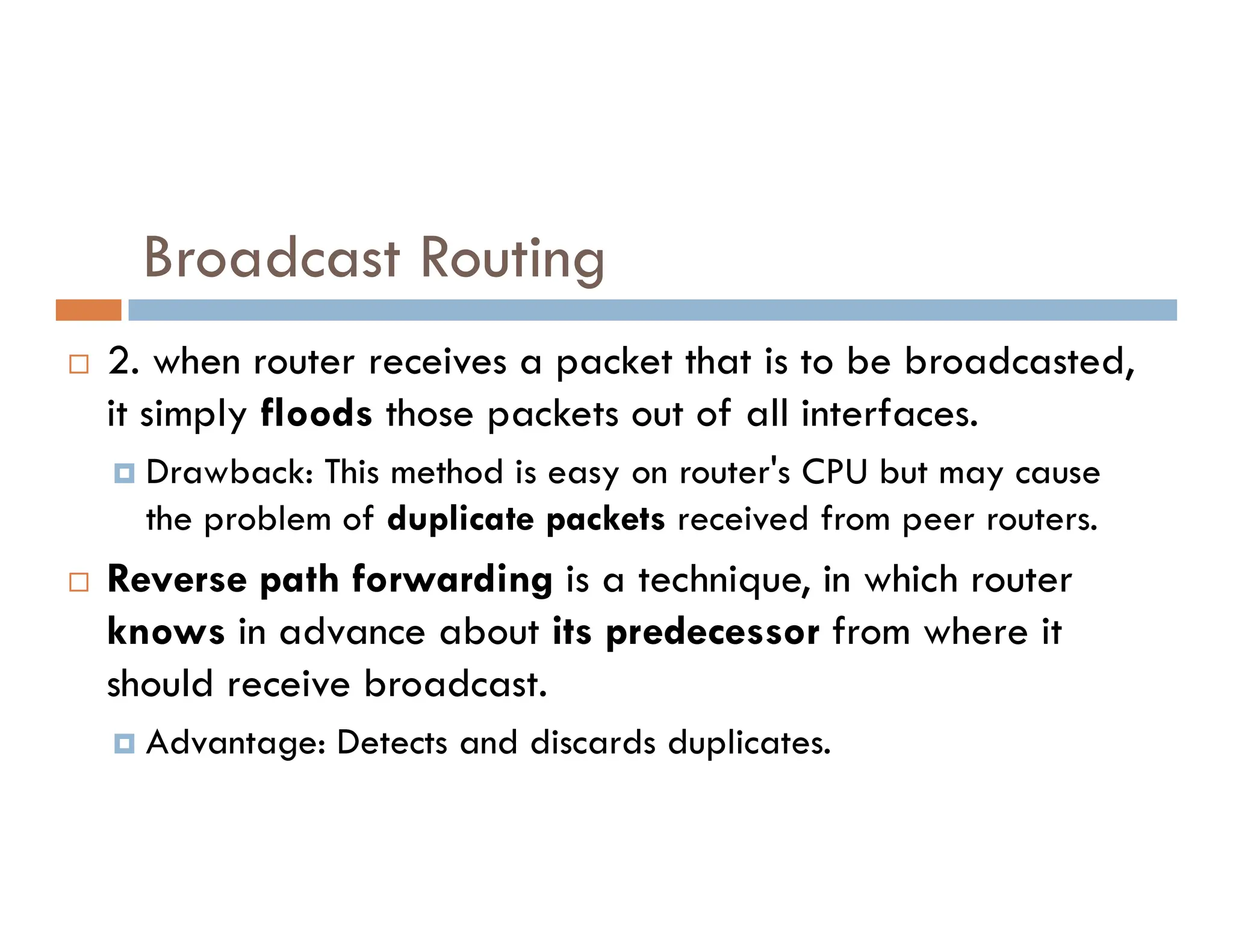 Broadcast Routing

2. when router receives a packet that is to be broadcasted, it simply floods those packets out of all interfaces.

Drawback: This method is easy on router's CPU but may cause the problem of duplicate packets received from peer routers.

Reverse path forwarding is a technique, in which router knows in advance about its predecessor from where it should receive broadcast.

Advantage: Detects and discards duplicates.